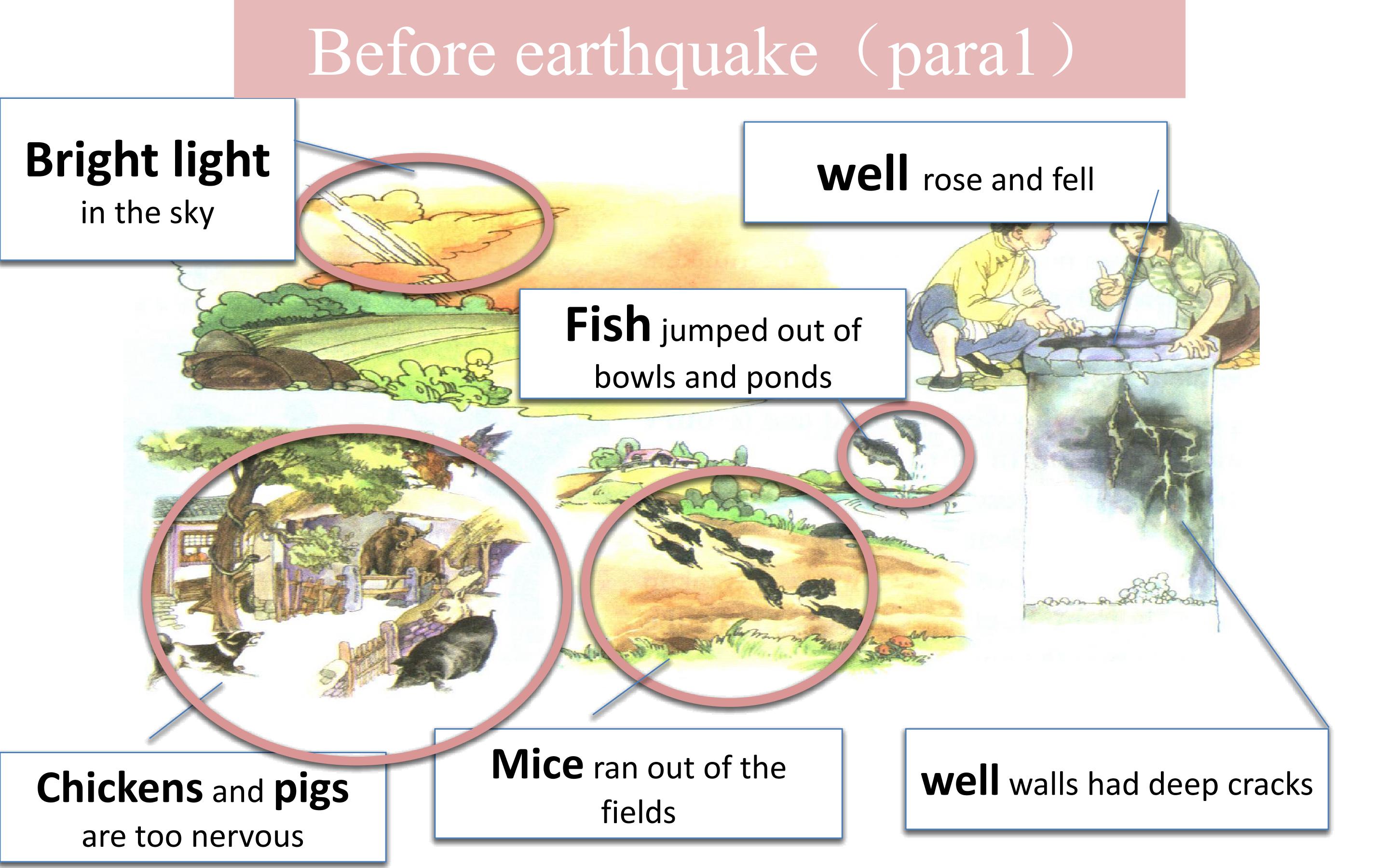 Before earthquake（para1）

Bright light in the sky

well rose and fell

Fish jumped out of bowls and ponds

Chickens and pigs are too nervous

Mice ran out of the fields

well walls had deep cracks